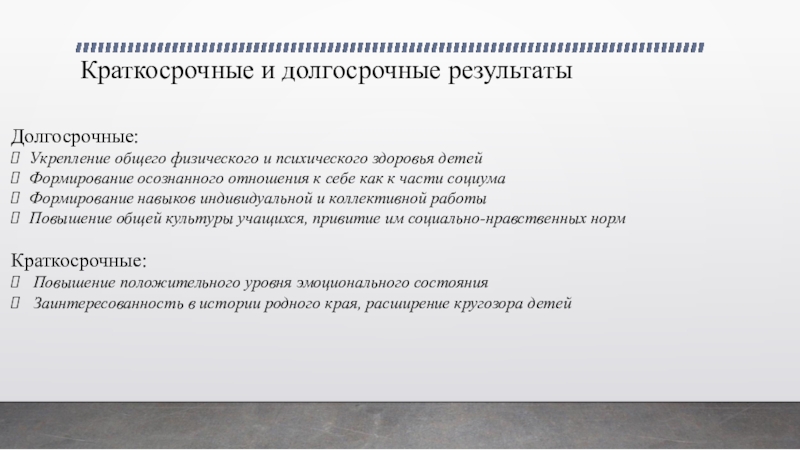 Краткосрочные и долгосрочные результаты

Долгосрочные:
 Укрепление общего физического и психического здоровья детей
 Формирование осознанного отношения к себе как к части социума
 Формирование навыков индивидуальной и коллективной работы
 Повышение общей культуры учащихся, привитие им социально-нравственных норм

Краткосрочные:
 Повышение положительного уровня эмоционального состояния
 Заинтересованность в истории родного края, расширение кругозора детей